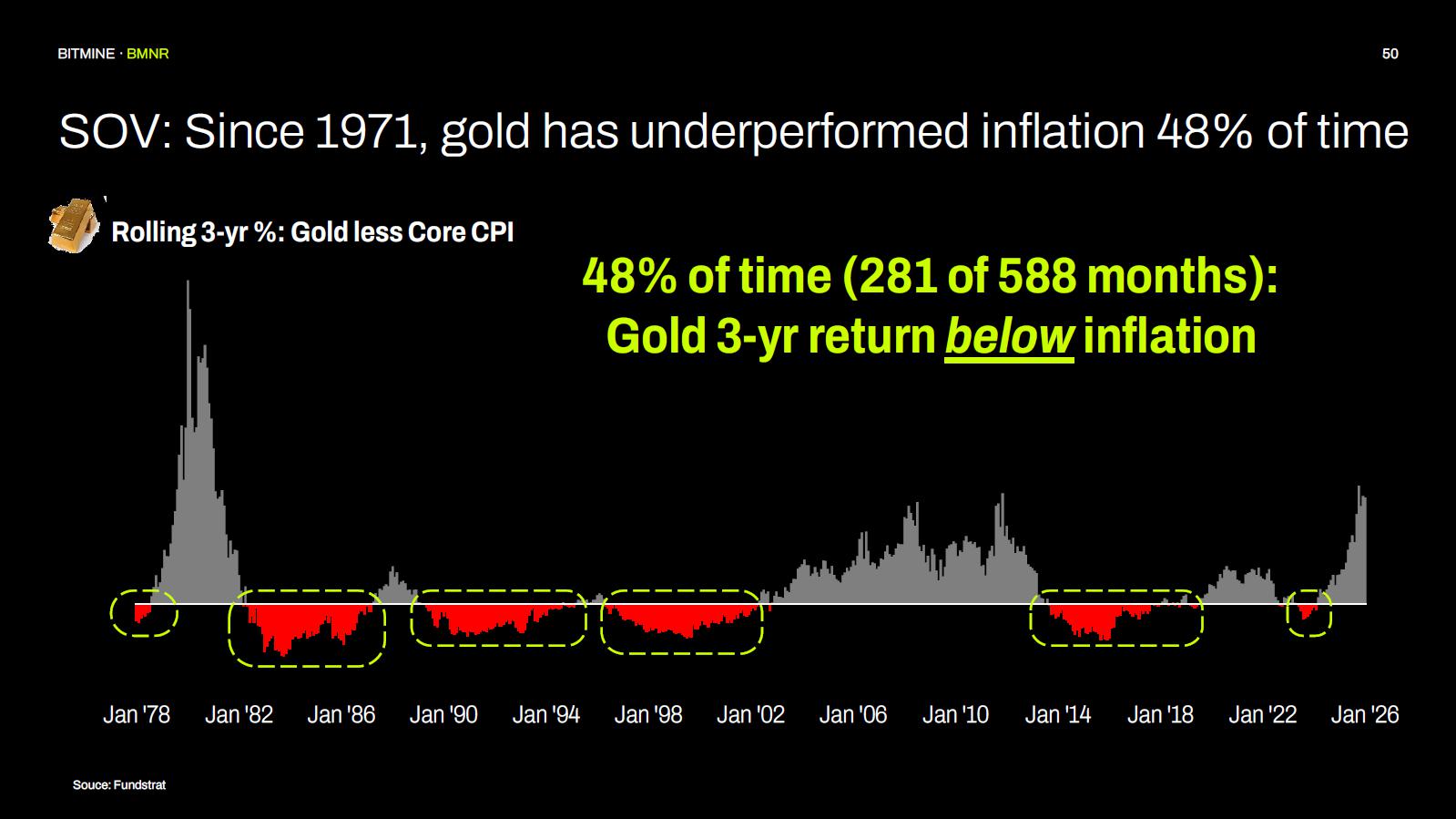 BITMINE · BMNR

50

SOV: Since 1971, gold has underperformed inflation 48% of time

Rolling 3-yr %: Gold less Core CPI

48% of time (281 of 588 months):
Gold 3-yr return below inflation

Jan '78 Jan '82 Jan '86 Jan '90 Jan '94 Jan '98 Jan '02 Jan '06 Jan '10 Jan '14 Jan '18 Jan '22 Jan '26

Souce: Fundstrat